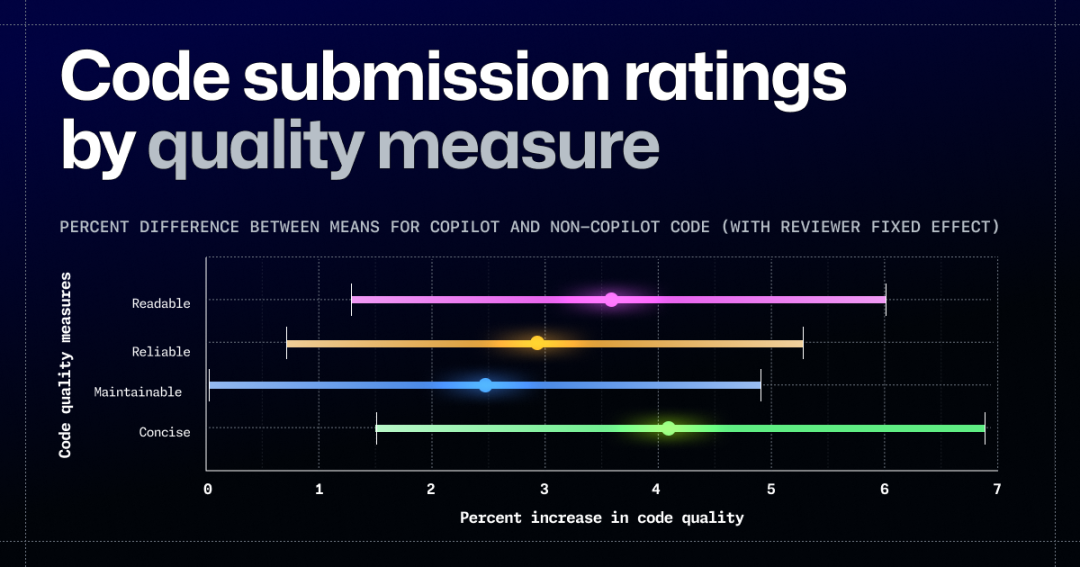 Code submission ratings by quality measure

PERCENT DIFFERENCE BETWEEN MEANS FOR COPILOT AND NON-COPILOT CODE (WITH REVIEWER FIXED EFFECT)

Code quality measures

Readable

Reliable

Maintainable

Concise

0 1 2 3 4 5 6 7

Percent increase in code quality